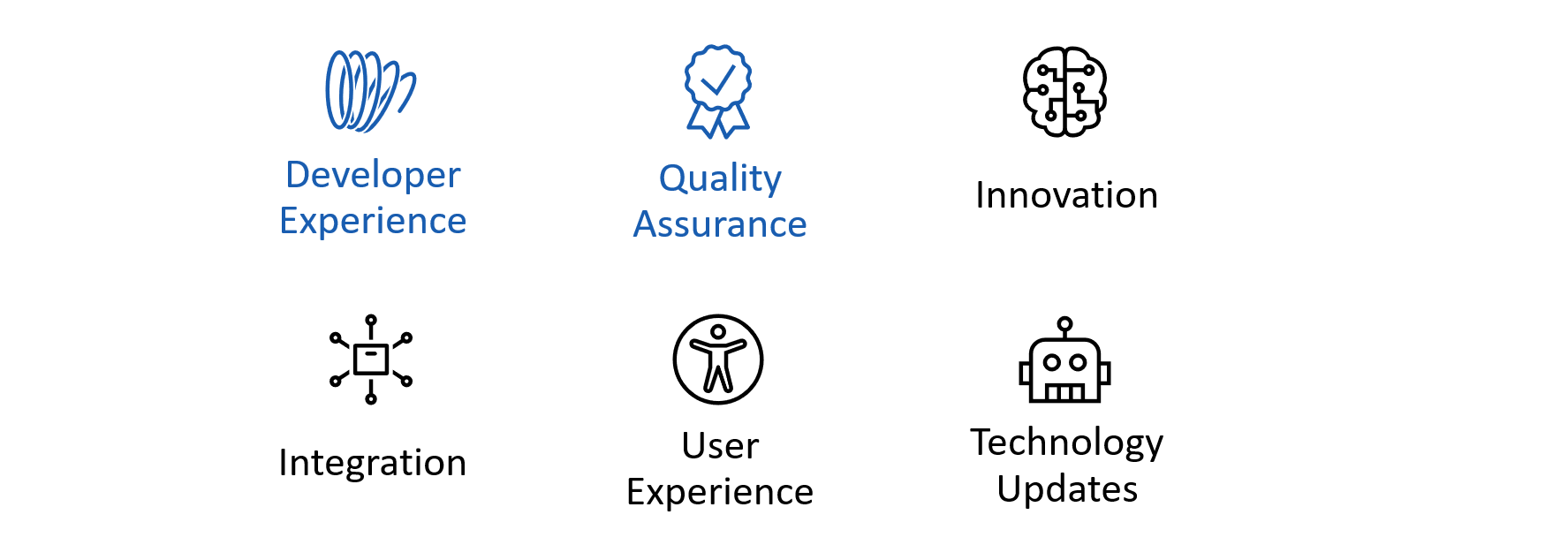 Developer Experience

Quality Assurance

Innovation

Integration

User Experience

Technology Updates